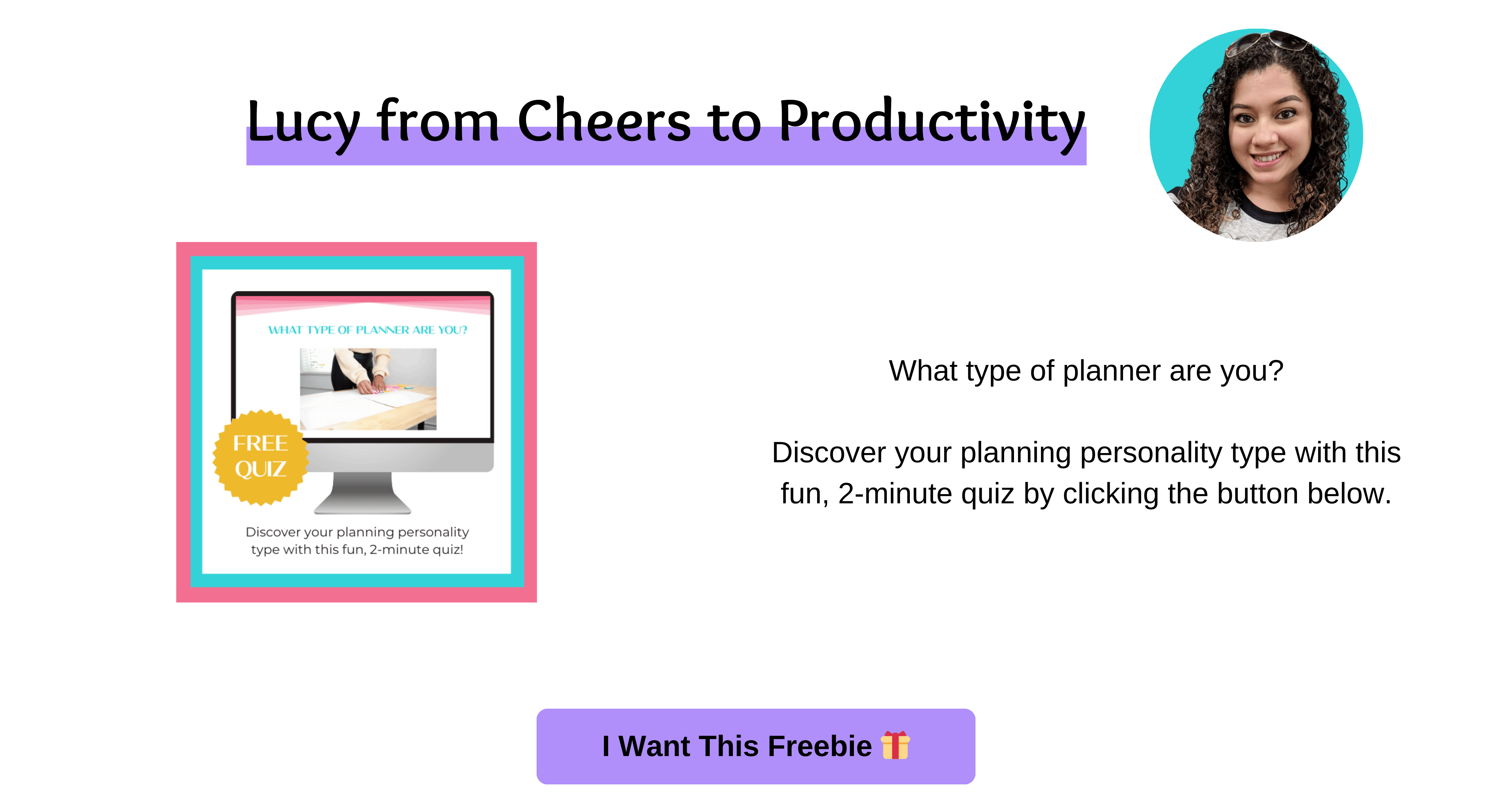 Lucy from Cheers to Productivity

WHAT TYPE OF PLANNER ARE YOU?

FREE QUIZ

Discover your planning personality type with this fun, 2-minute quiz!

What type of planner are you?

Discover your planning personality type with this fun, 2-minute quiz by clicking the button below.

I Want This Freebie 🎁